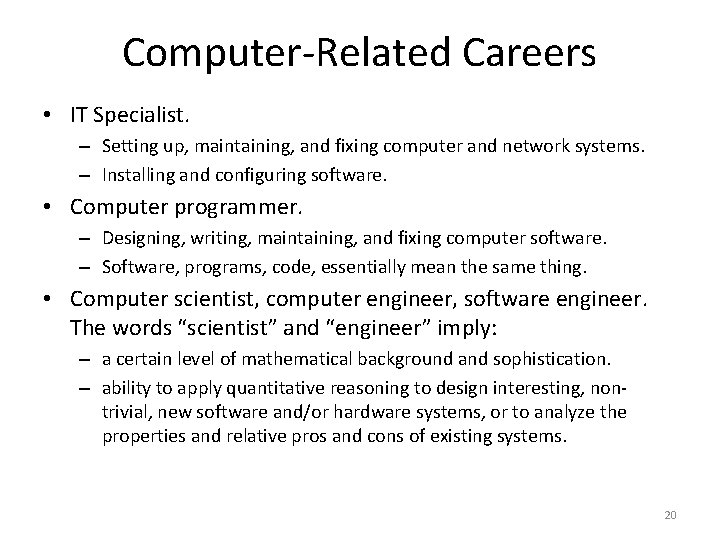 Computer-Related Careers

• IT Specialist.
– Setting up, maintaining, and fixing computer and network systems.
– Installing and configuring software.

• Computer programmer.
– Designing, writing, maintaining, and fixing computer software.
– Software, programs, code, essentially mean the same thing.

• Computer scientist, computer engineer, software engineer. The words “scientist” and “engineer” imply:
– a certain level of mathematical background and sophistication.
– ability to apply quantitative reasoning to design interesting, non-trivial, new software and/or hardware systems, or to analyze the properties and relative pros and cons of existing systems.

20